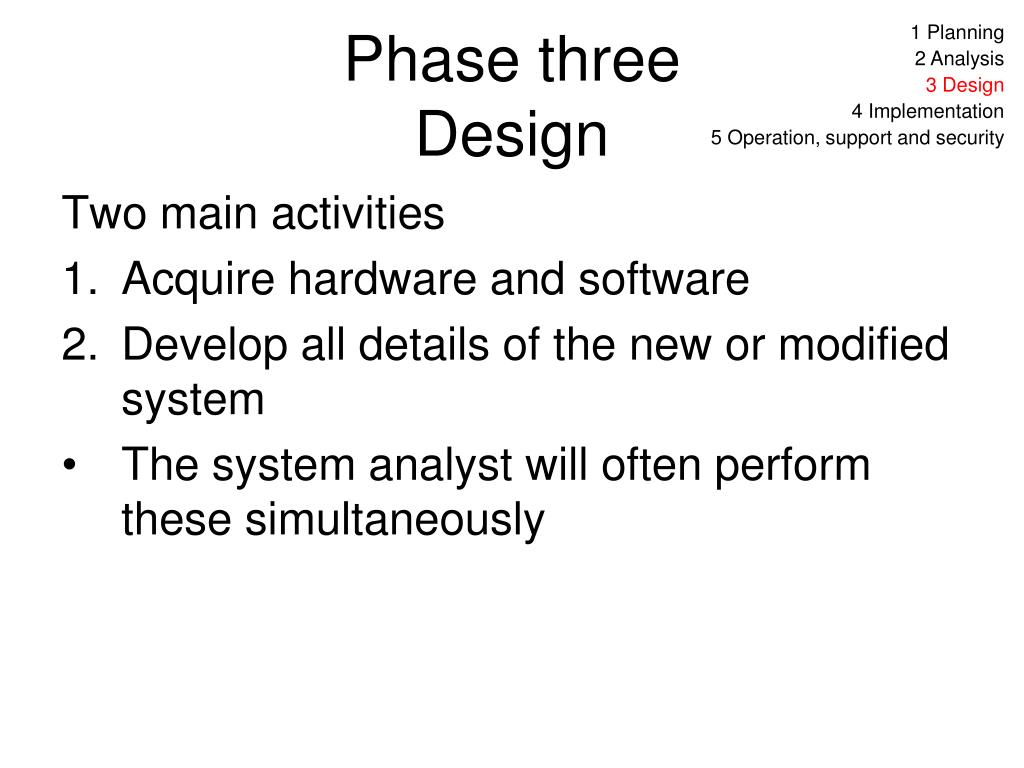 Phase three
Design

1 Planning
2 Analysis
3 Design
4 Implementation
5 Operation, support and security

Two main activities
1. Acquire hardware and software
2. Develop all details of the new or modified system
• The system analyst will often perform these simultaneously